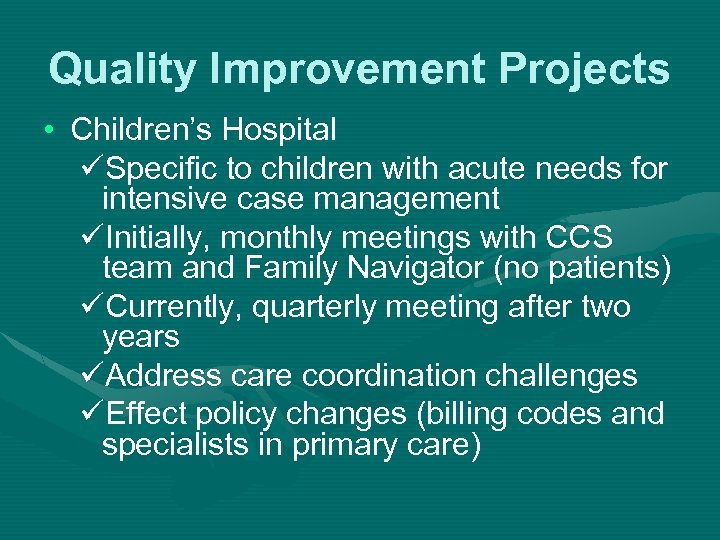 Quality Improvement Projects

• Children's Hospital

✓Specific to children with acute needs for intensive case management

✓Initially, monthly meetings with CCS team and Family Navigator (no patients)

✓Currently, quarterly meeting after two years

✓Address care coordination challenges

✓Effect policy changes (billing codes and specialists in primary care)